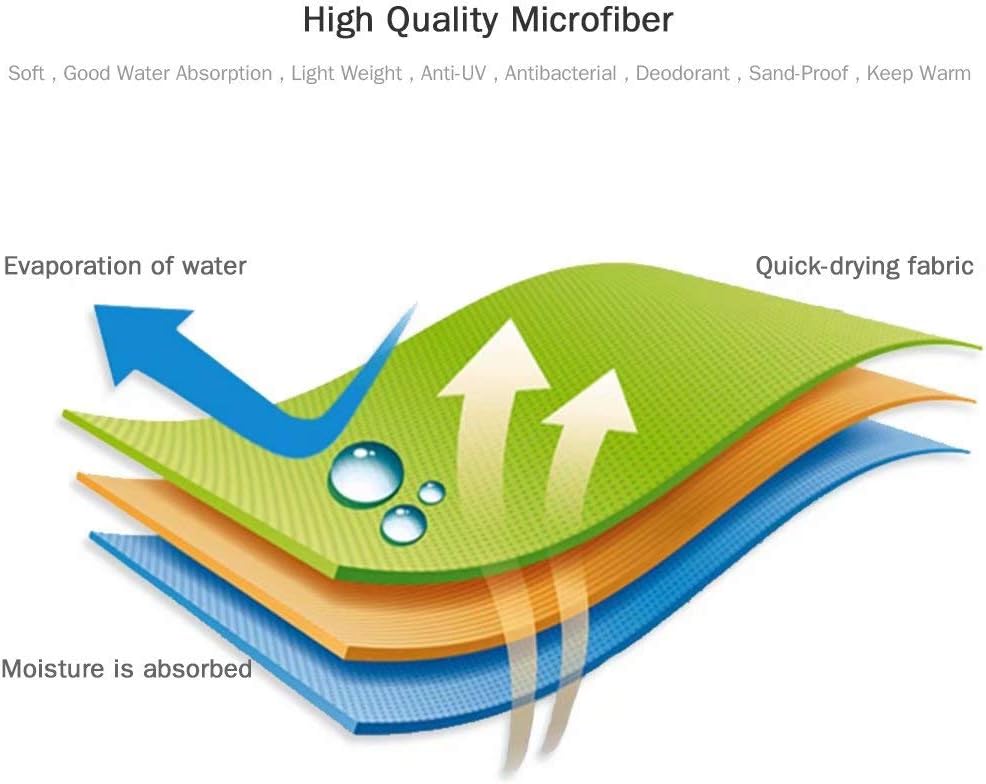 High Quality Microfiber

Soft , Good Water Absorption , Light Weight , Anti-UV , Antibacterial , Deodorant , Sand-Proof , Keep Warm

Evaporation of water

Quick-drying fabric

Moisture is absorbed